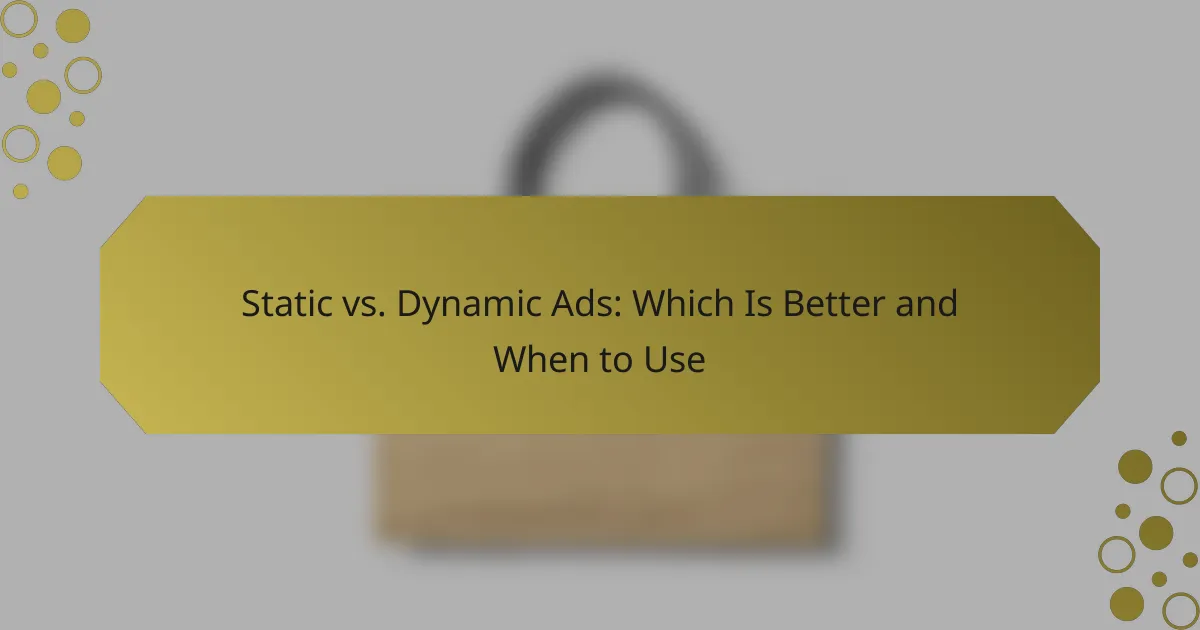 Static vs. Dynamic Ads: Which Is Better and When to Use